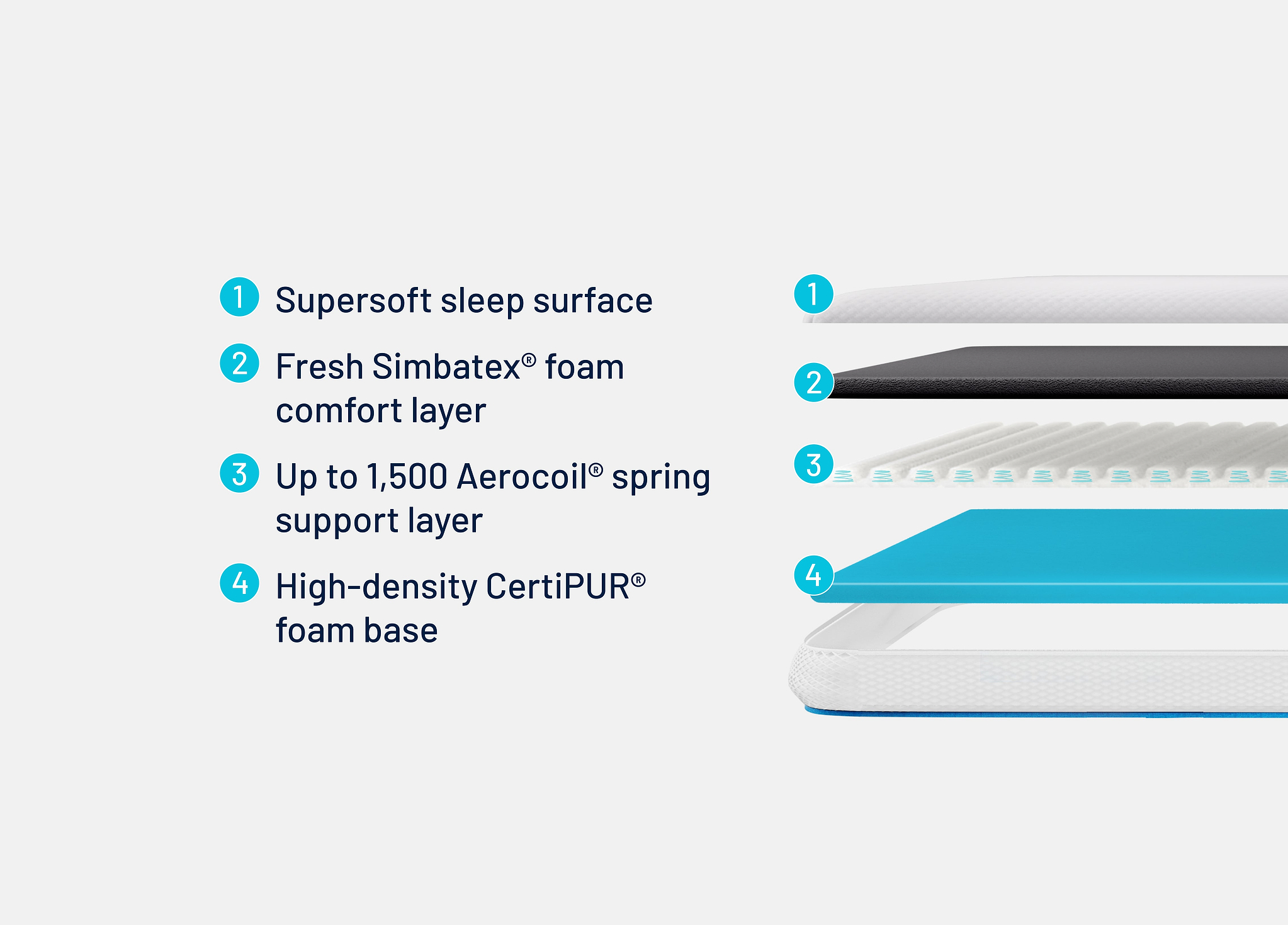 1 Supersoft sleep surface

2 Fresh Simbatex® foam comfort layer

3 Up to 1,500 Aerocoil® spring support layer

4 High-density CertiPUR® foam base

1

2

3

4